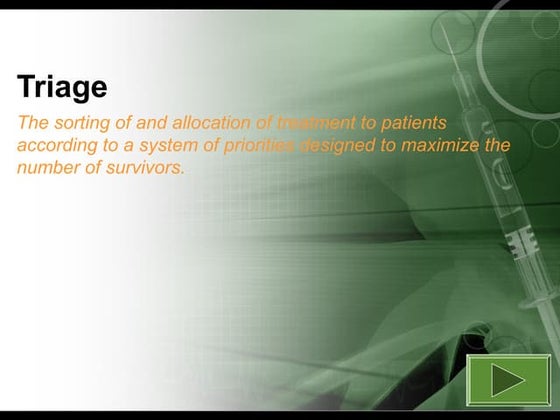 Triage

The sorting of and allocation of treatment to patients according to a system of priorities designed to maximize the number of survivors.